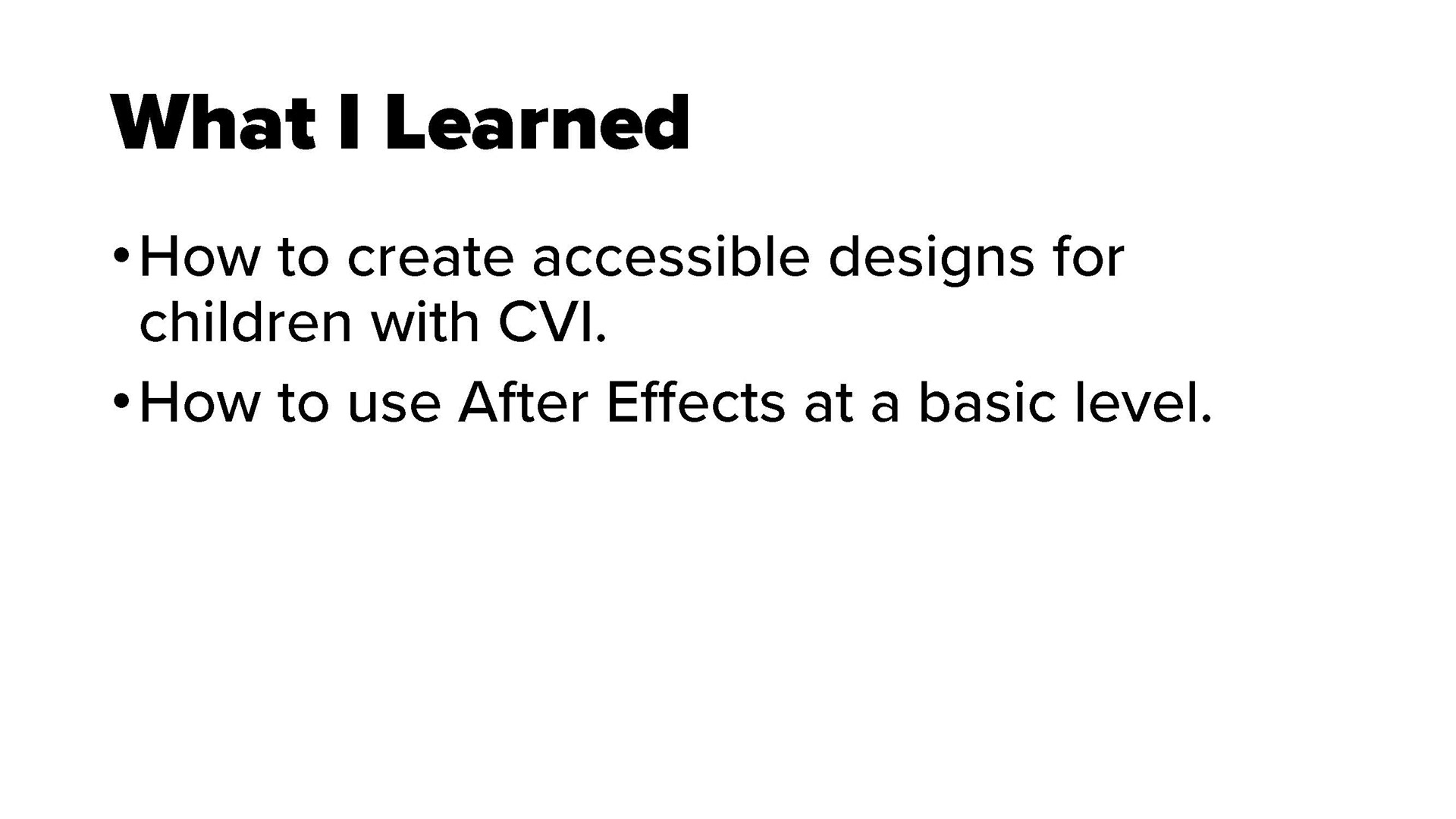 What I Learned

• How to create accessible designs for children with CVI.
• How to use After Effects at a basic level.